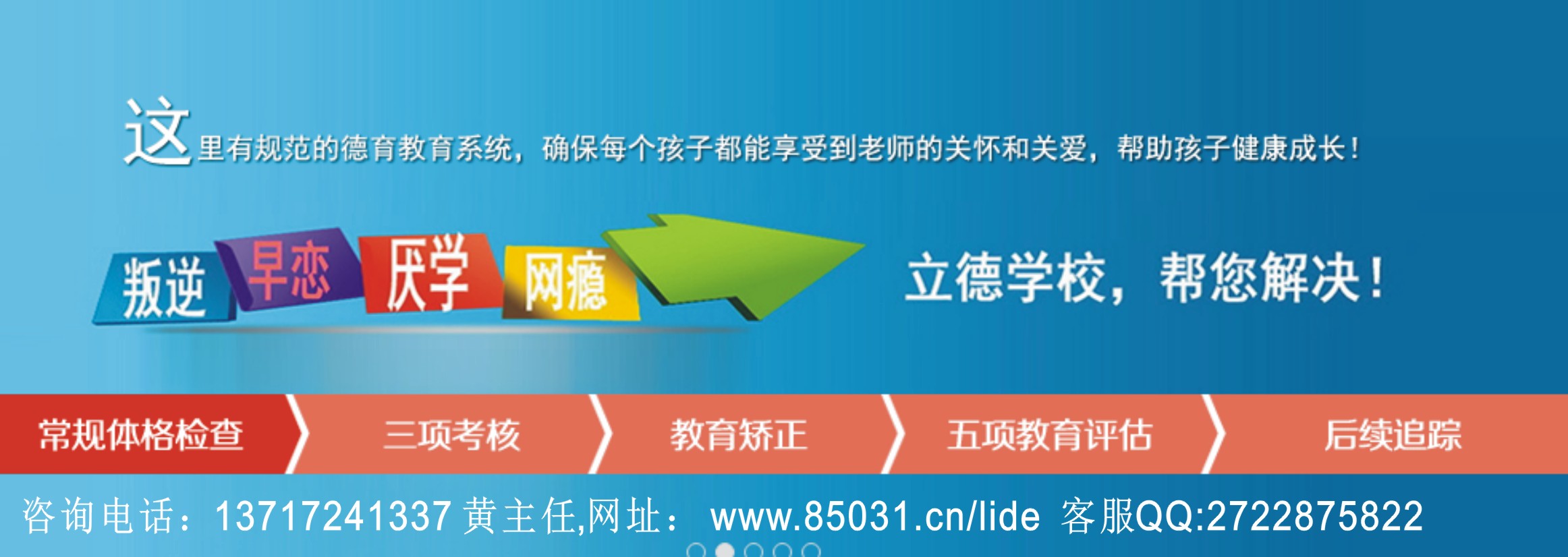 这里有规范的德育教育系统，确保每个孩子都能享受到老师的关怀和关爱，帮助孩子健康成长！

叛逆 早恋 厌学 网瘾

立德学校，帮您解决！

常规体格检查 三项考核 教育矫正 五项教育评估 后续追踪

咨询电话：13717241337 黄主任,网址： www.85031.cn/lide 客服QQ:2722875822